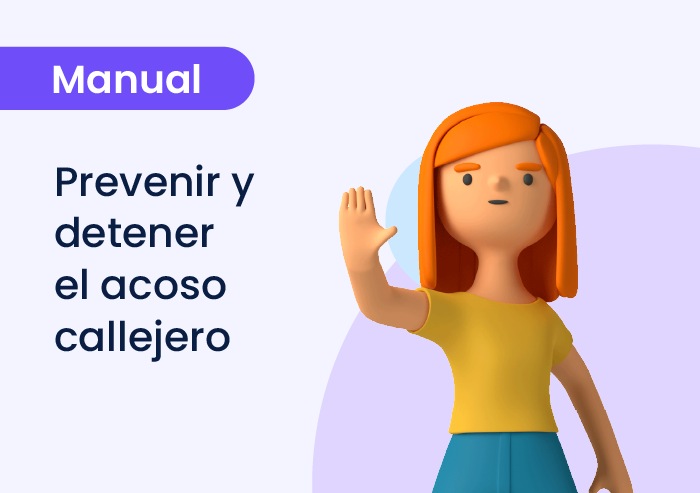 Manual

Prevenir y detener el acoso callejero